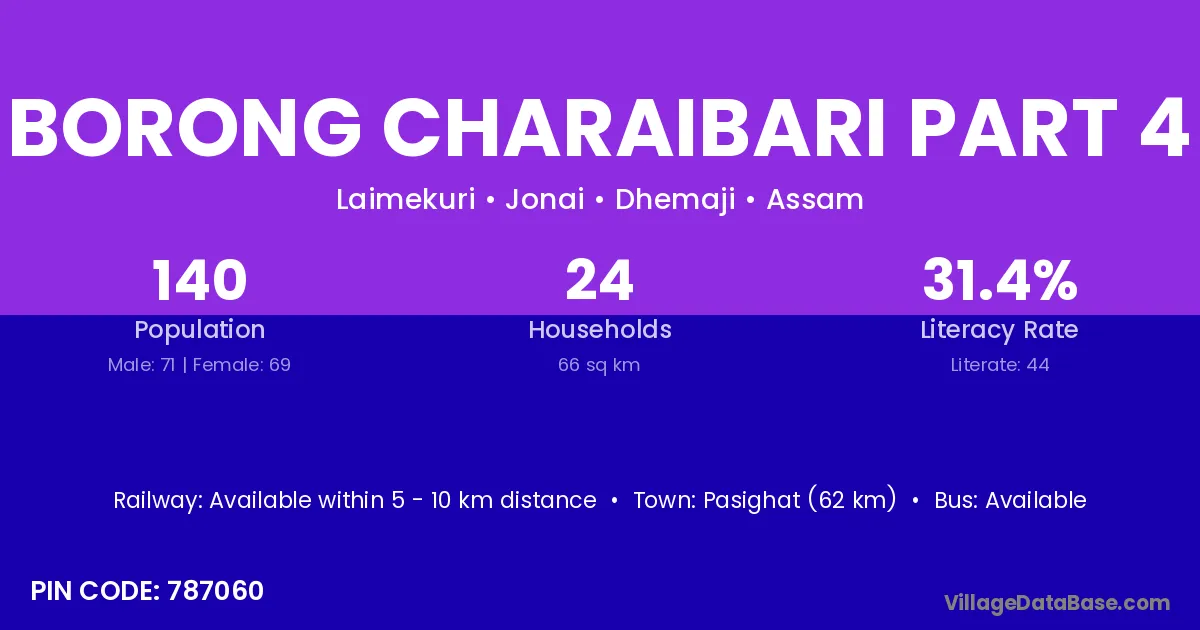 BORONG CHARAIBARI PART 4

Laimekuri • Jonai • Dhemaji • Assam

140
Population
Male: 71 | Female: 69

24
Households
66 sq km

31.4%
Literacy Rate
Literate: 44

Railway: Available within 5 - 10 km distance • Town: Pasighat (62 km) • Bus: Available

PIN CODE: 787060

VillageDataBase.com